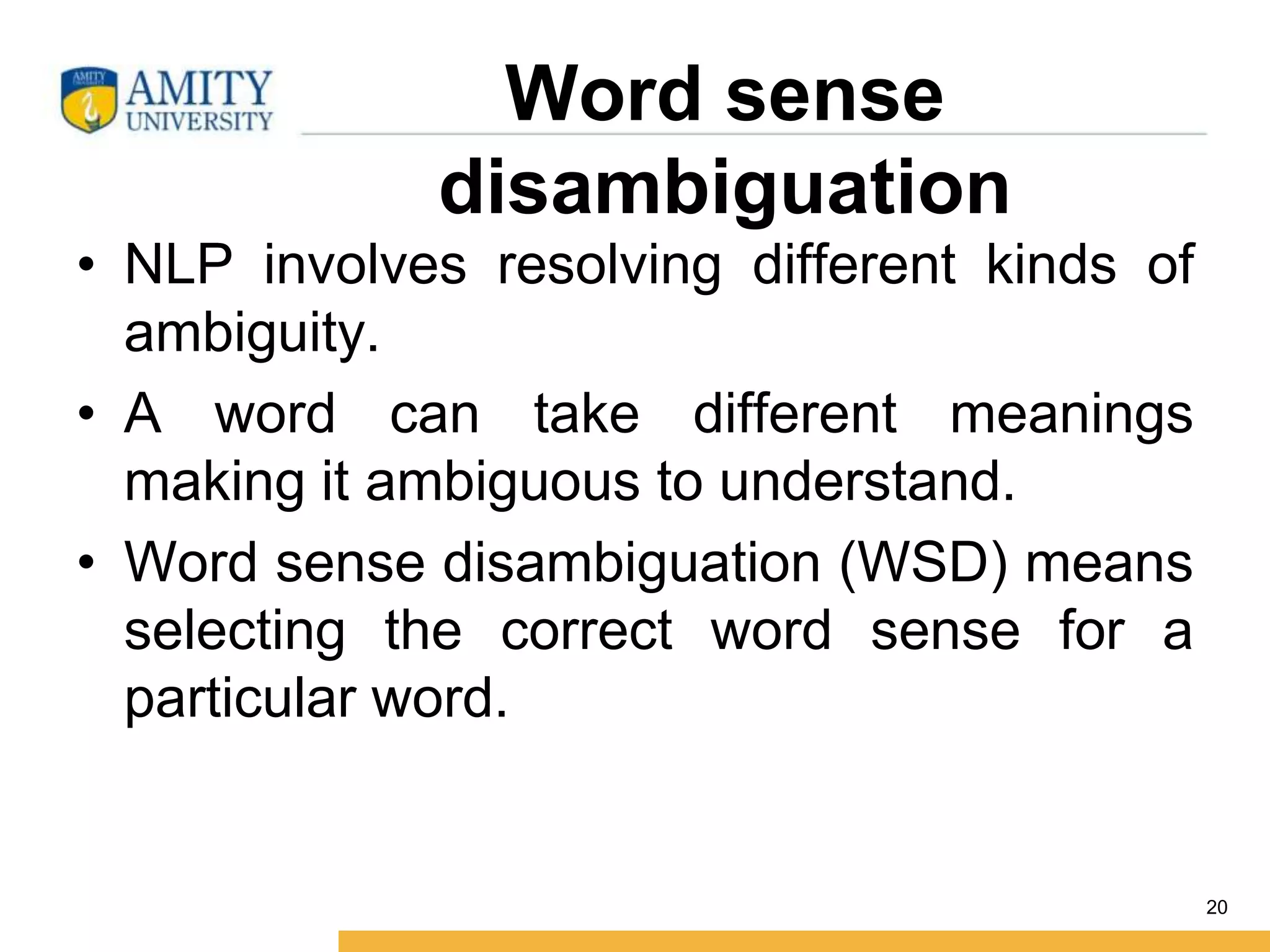 AMITY UNIVERSITY

Word sense disambiguation

• NLP involves resolving different kinds of ambiguity.

• A word can take different meanings making it ambiguous to understand.

• Word sense disambiguation (WSD) means selecting the correct word sense for a particular word.

20